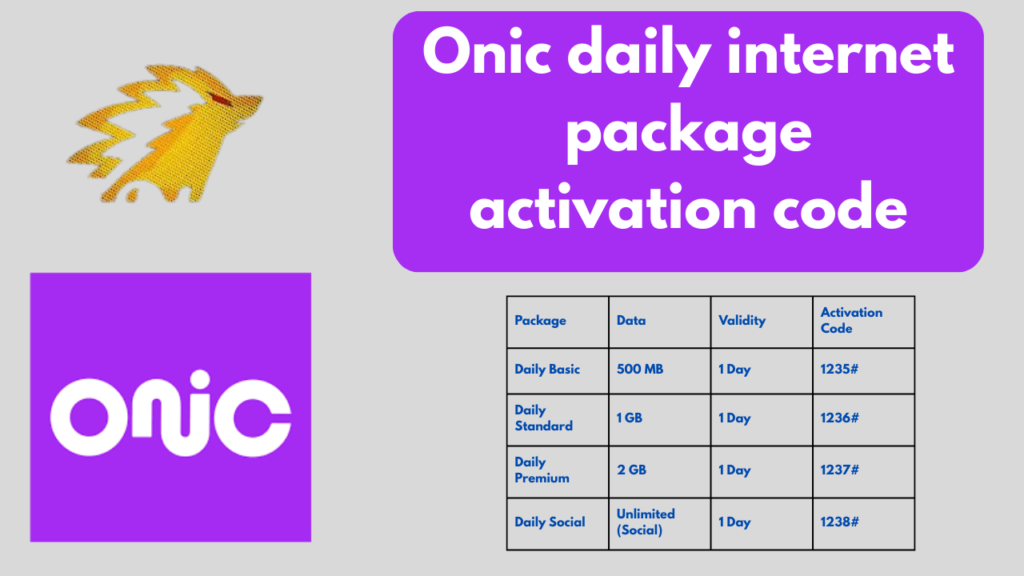 Onic daily internet package activation code

onic

| Package | Data | Validity | Activation Code |
|---|---|---|---|
| Daily Basic | 500 MB | 1 Day | 1235# |
| Daily Standard | 1 GB | 1 Day | 1236# |
| Daily Premium | 2 GB | 1 Day | 1237# |
| Daily Social | Unlimited (Social) | 1 Day | 1238# |